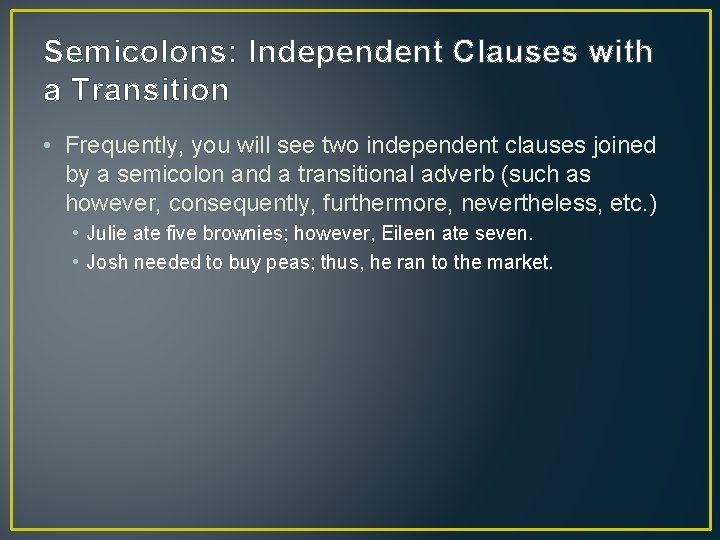 Semicolons: Independent Clauses with a Transition

• Frequently, you will see two independent clauses joined by a semicolon and a transitional adverb (such as however, consequently, furthermore, nevertheless, etc.)
  • Julie ate five brownies; however, Eileen ate seven.
  • Josh needed to buy peas; thus, he ran to the market.